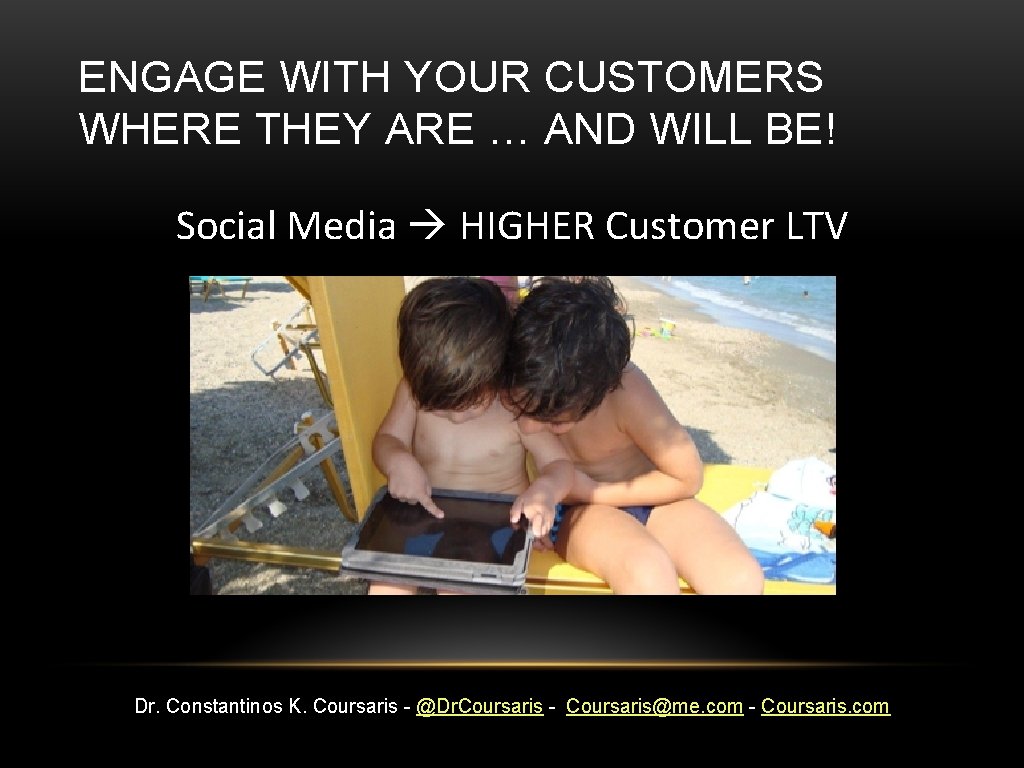 ENGAGE WITH YOUR CUSTOMERS WHERE THEY ARE … AND WILL BE!

Social Media → HIGHER Customer LTV

Dr. Constantinos K. Coursaris - @DrCoursaris - Coursaris@me.com - Coursaris.com